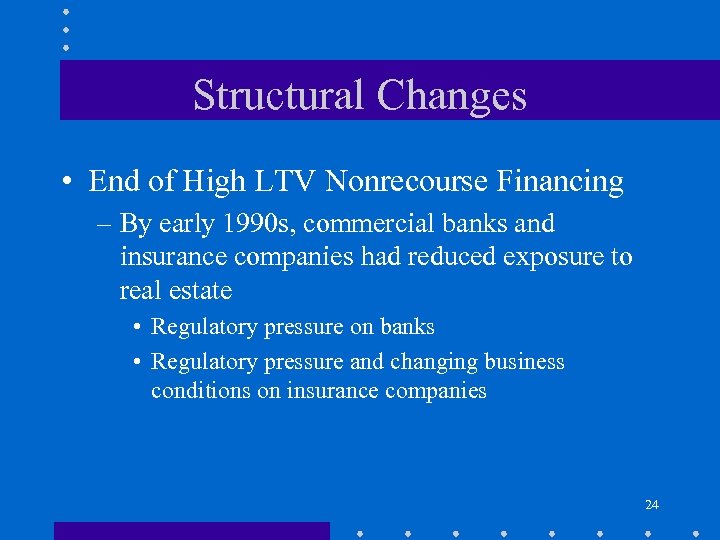 Structural Changes

• End of High LTV Nonrecourse Financing

– By early 1990s, commercial banks and insurance companies had reduced exposure to real estate

• Regulatory pressure on banks

• Regulatory pressure and changing business conditions on insurance companies

24